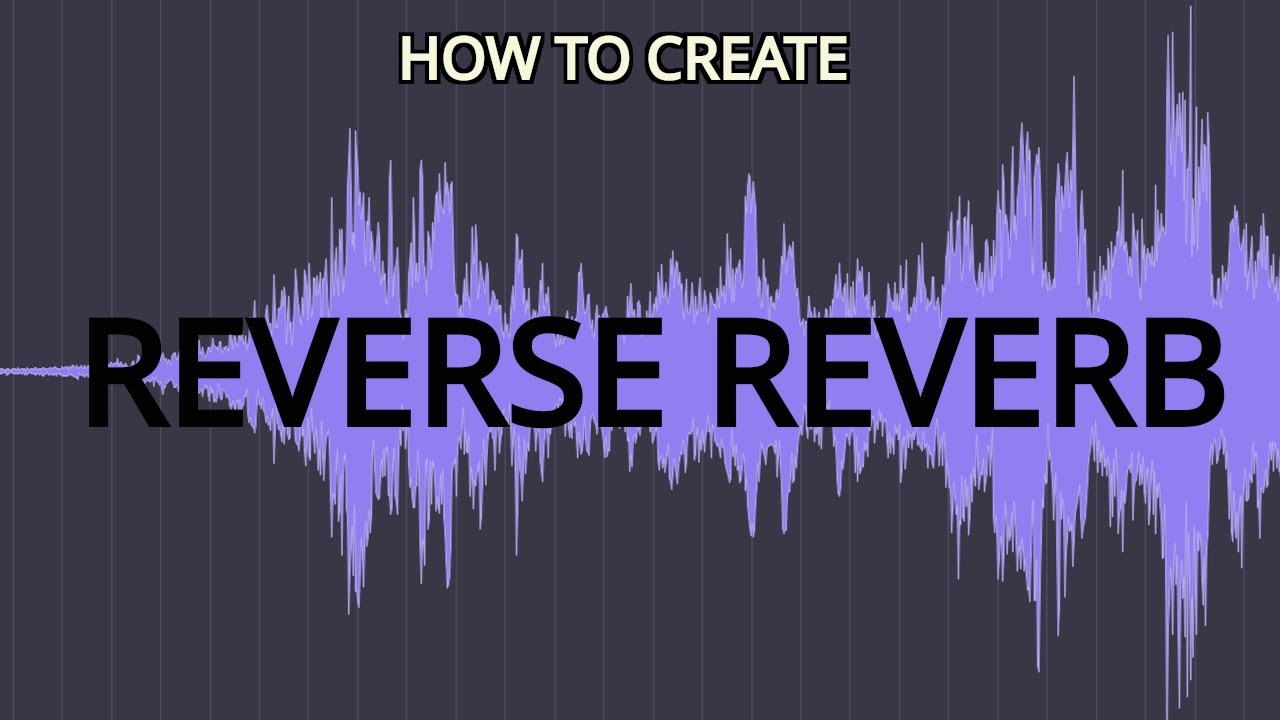 HOW TO CREATE

REVERSE REVERB